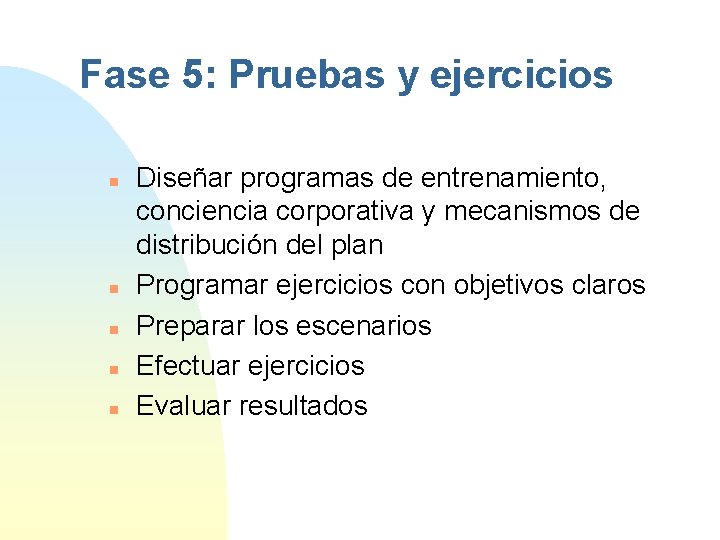 Fase 5: Pruebas y ejercicios

- Diseñar programas de entrenamiento, conciencia corporativa y mecanismos de distribución del plan
- Programar ejercicios con objetivos claros
- Preparar los escenarios
- Efectuar ejercicios
- Evaluar resultados